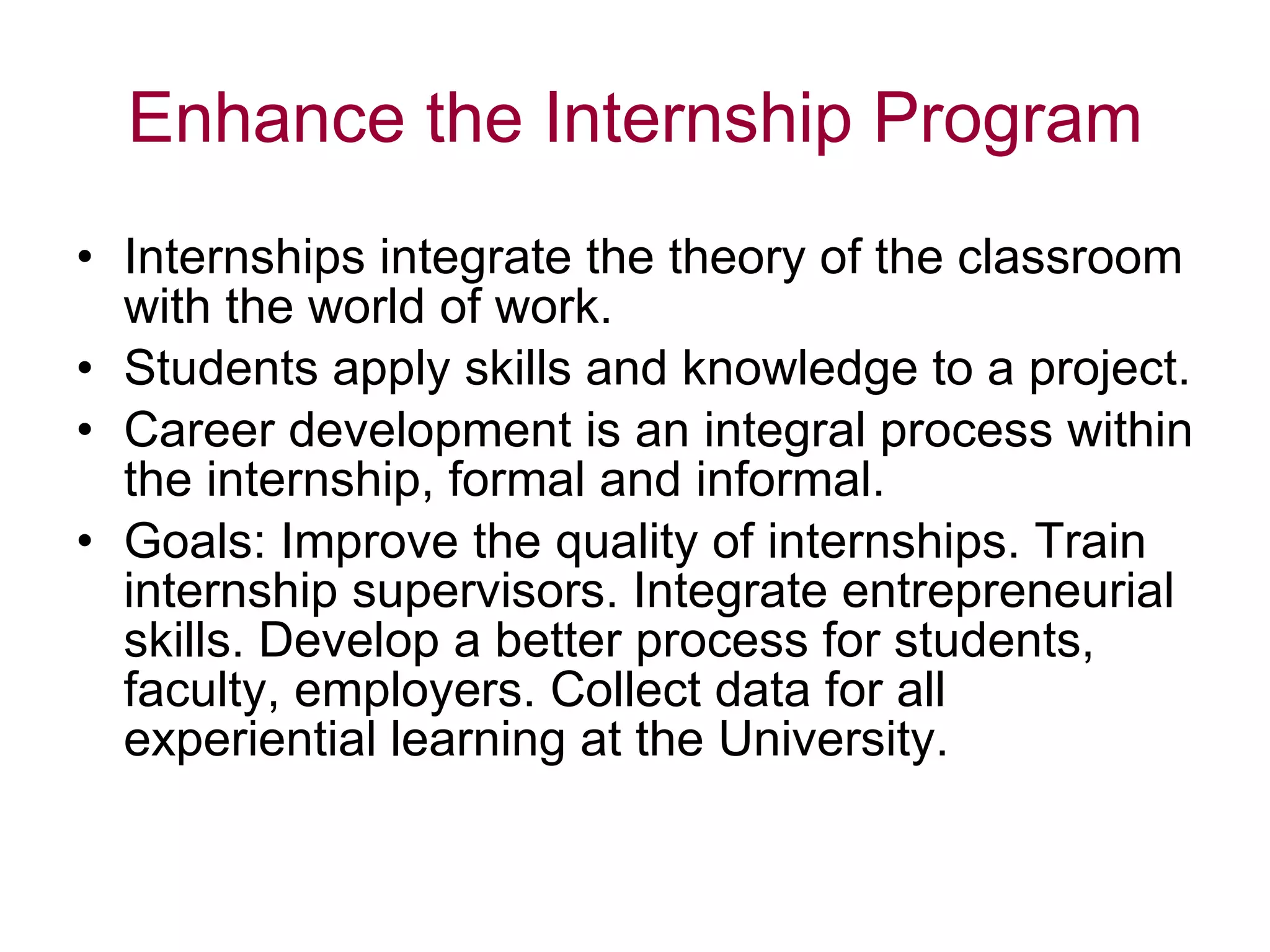 Enhance the Internship Program

• Internships integrate the theory of the classroom with the world of work.
• Students apply skills and knowledge to a project.
• Career development is an integral process within the internship, formal and informal.
• Goals: Improve the quality of internships. Train internship supervisors. Integrate entrepreneurial skills. Develop a better process for students, faculty, employers. Collect data for all experiential learning at the University.